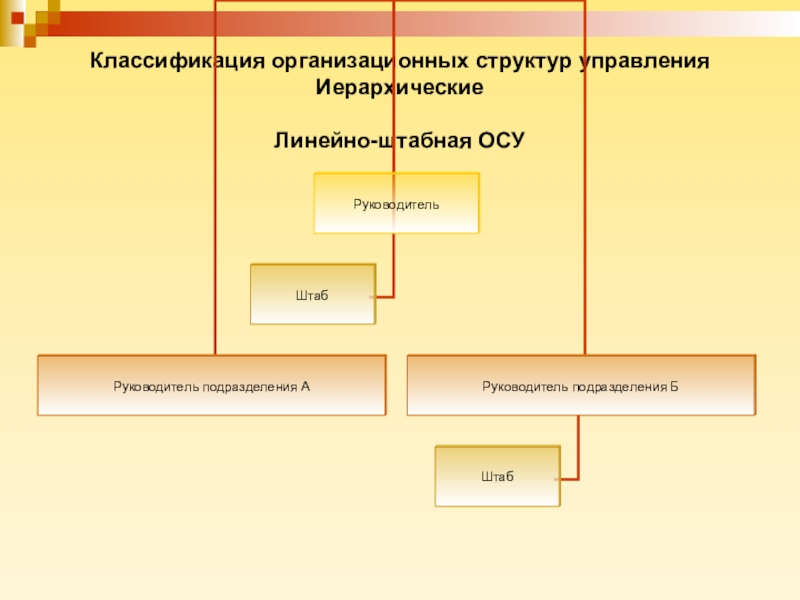 Классификация организационных структур управления
Иерархические

Линейно-штабная ОСУ

Руководитель

Штаб

Руководитель подразделения А

Руководитель подразделения Б

Штаб